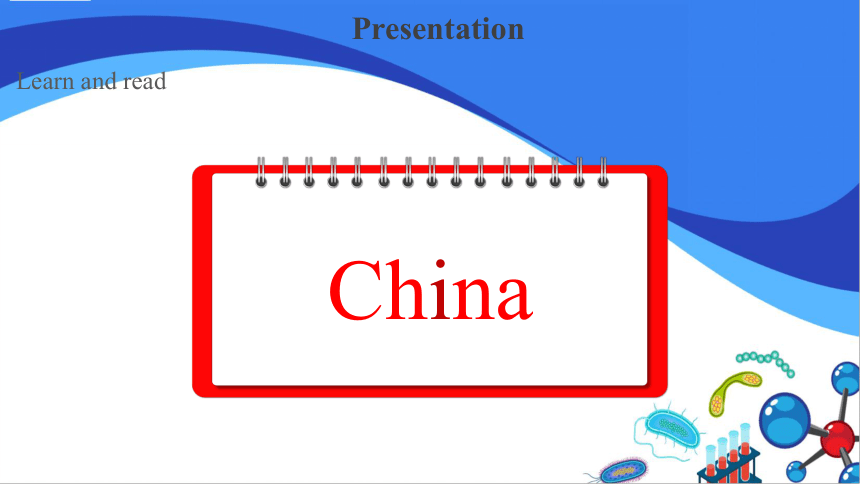 Presentation

Learn and read

China